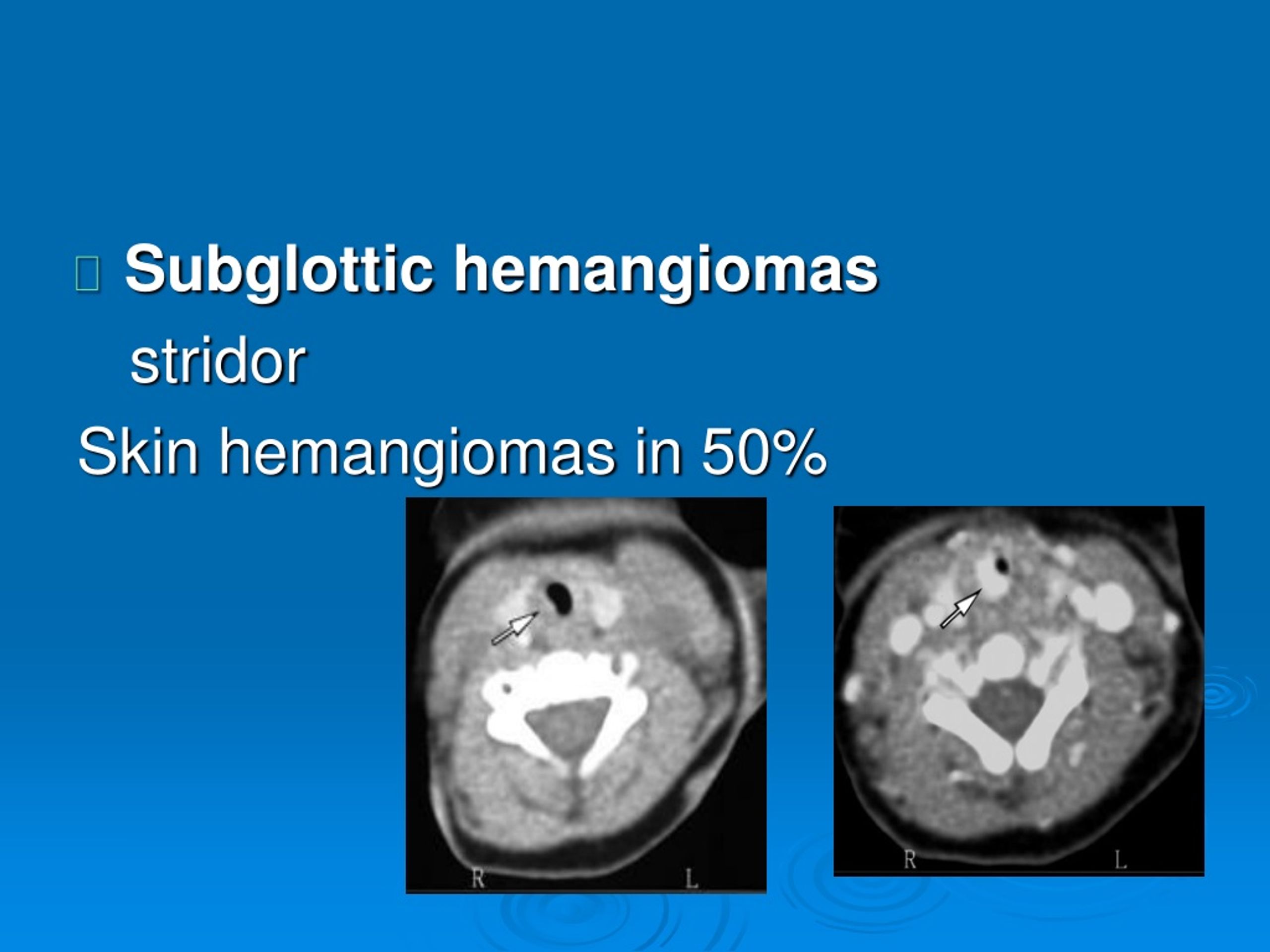 Subglottic hemangiomas

stridor

Skin hemangiomas in 50%

R L

R L